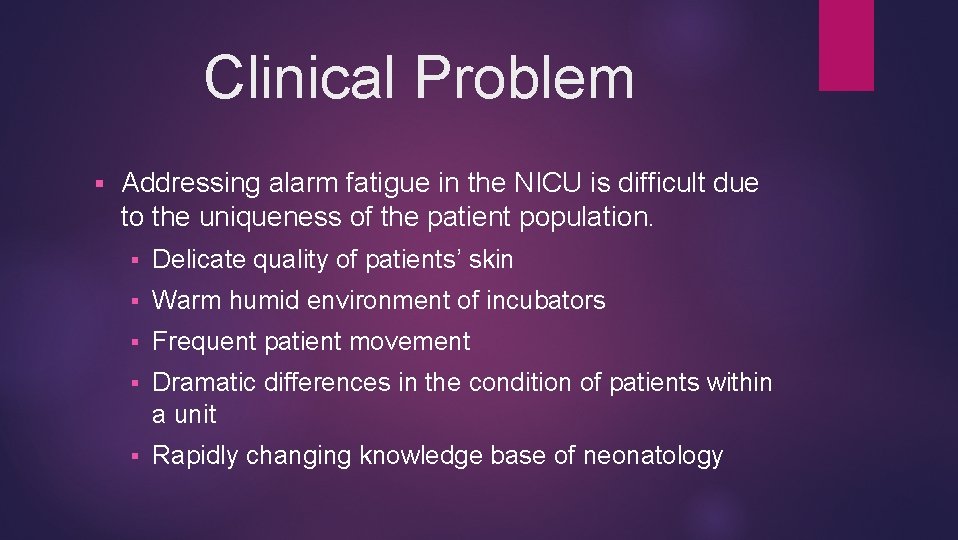 Clinical Problem

▪ Addressing alarm fatigue in the NICU is difficult due to the uniqueness of the patient population.

▪ Delicate quality of patients’ skin

▪ Warm humid environment of incubators

▪ Frequent patient movement

▪ Dramatic differences in the condition of patients within a unit

▪ Rapidly changing knowledge base of neonatology